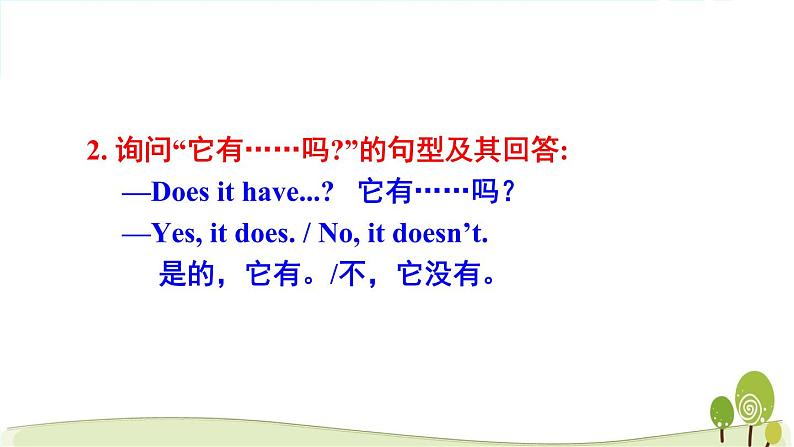 2. 询问“它有……吗?”的句型及其回答:

—Does it have...? 它有……吗？

—Yes, it does. / No, it doesn’t.

是的，它有。/不，它没有。